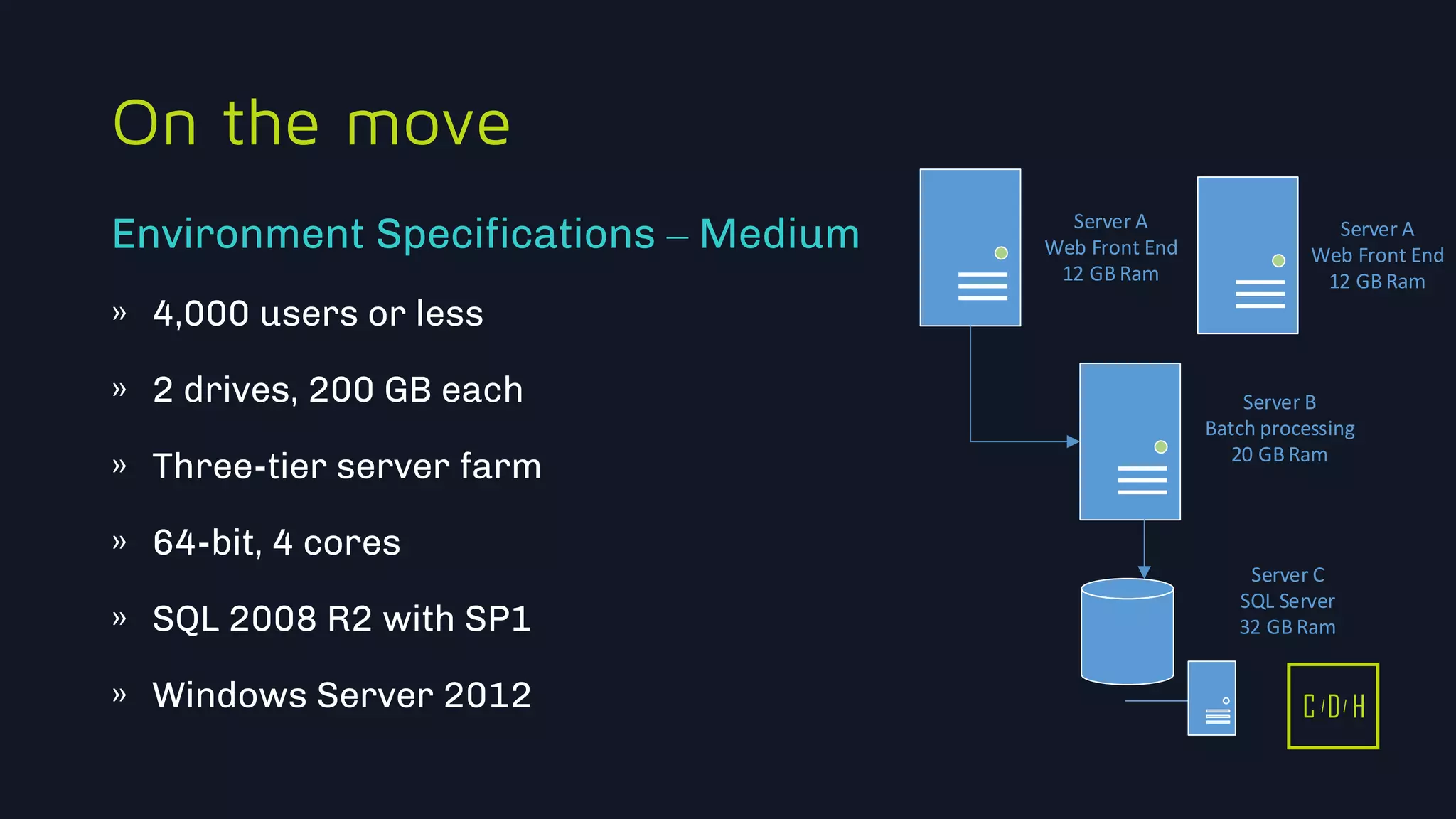 On the move

Environment Specifications – Medium

» 4,000 users or less

» 2 drives, 200 GB each

» Three-tier server farm

» 64-bit, 4 cores

» SQL 2008 R2 with SP1

» Windows Server 2012

Server A
Web Front End
12 GB Ram

Server A
Web Front End
12 GB Ram

Server B
Batch processing
20 GB Ram

Server C
SQL Server
32 GB Ram

C/D/H